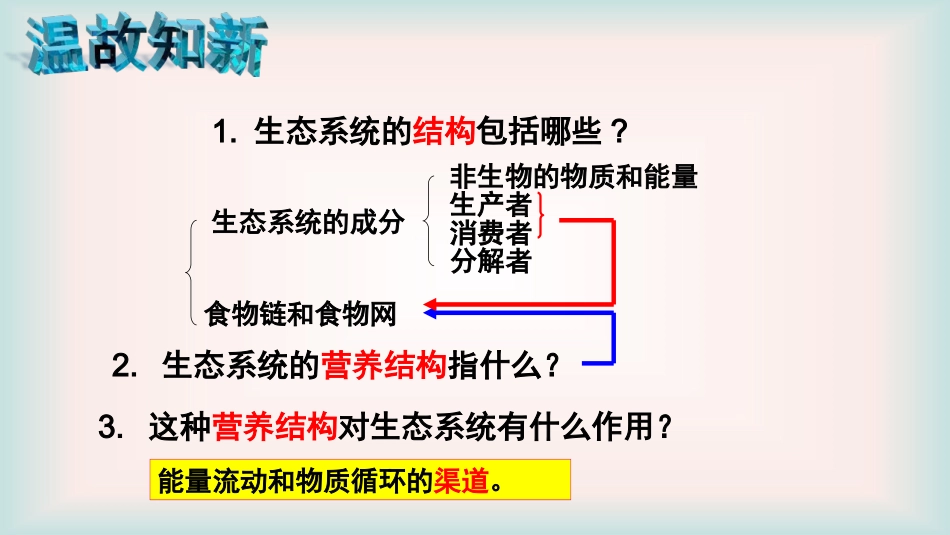 温故知新

1. 生态系统的结构包括哪些？

生态系统的成分

非生物的物质和能量
生产者
消费者
分解者

食物链和食物网

2. 生态系统的营养结构指什么？

3. 这种营养结构对生态系统有什么作用？

能量流动和物质循环的渠道。